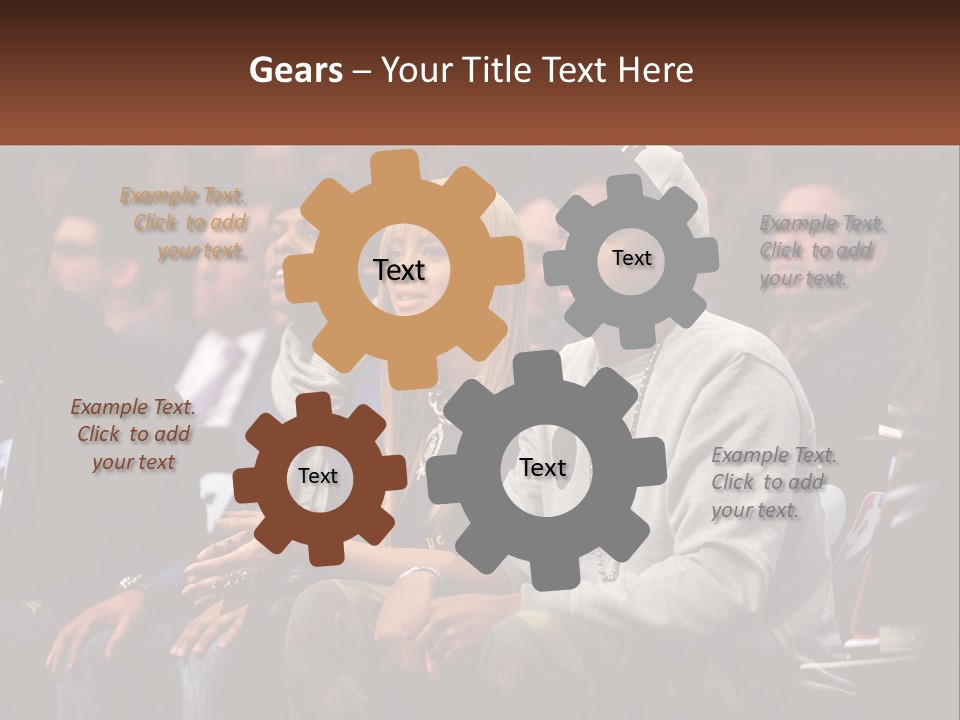 Gears – Your Title Text Here

Example Text. Click to add your text.

Text

Text

Example Text. Click to add your text.

Example Text. Click to add your text

Text

Text

Example Text. Click to add your text.